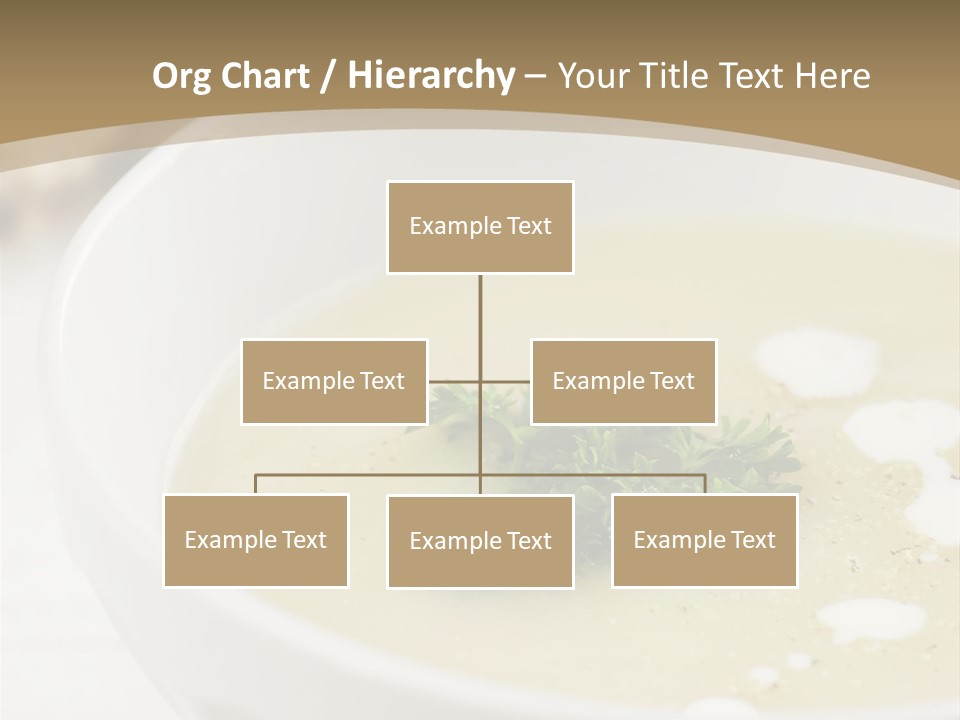 Org Chart / Hierarchy – Your Title Text Here

Example Text

Example Text

Example Text

Example Text

Example Text

Example Text